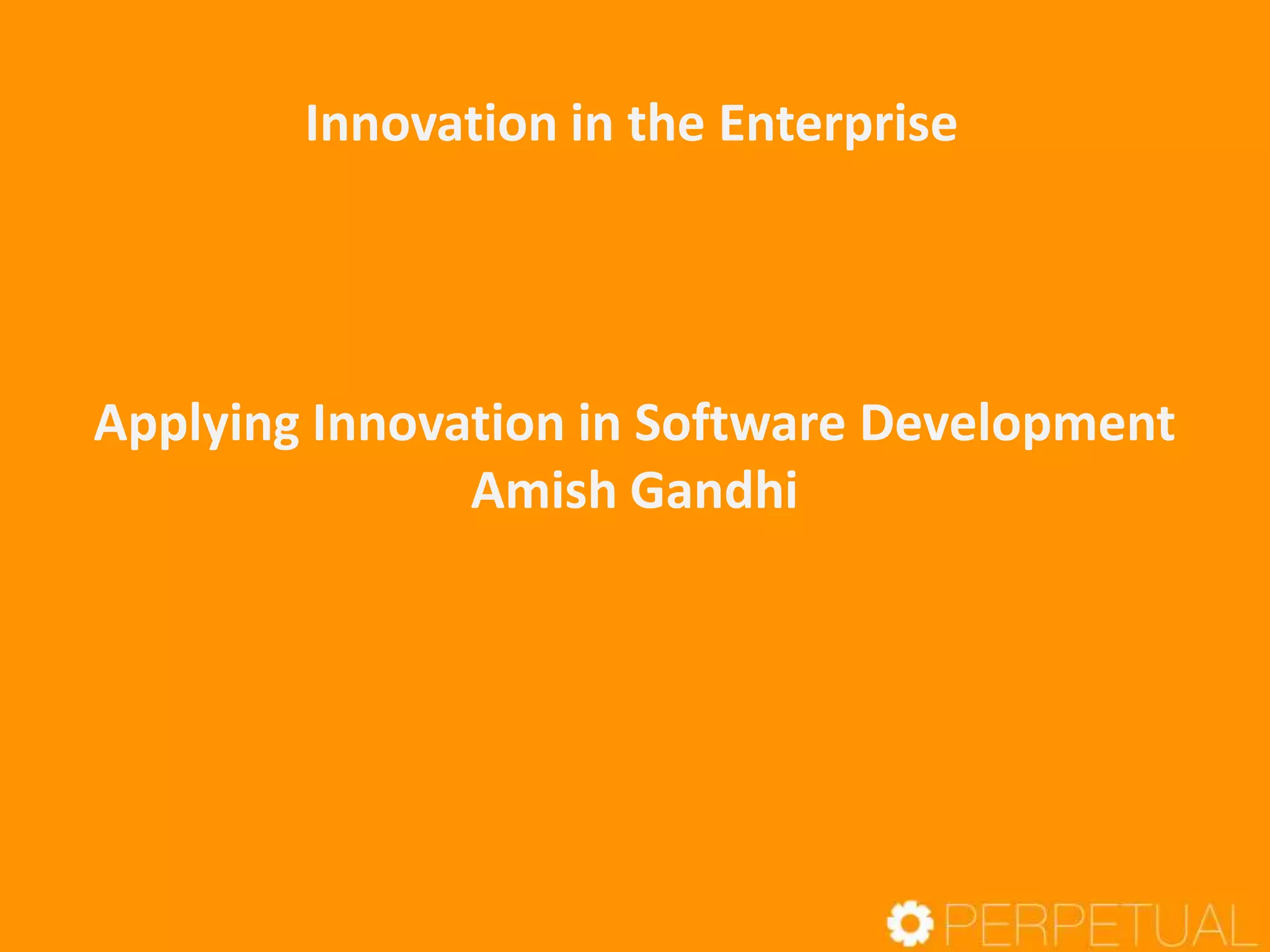 Innovation in the Enterprise

Applying Innovation in Software Development
Amish Gandhi

PERPETUAL